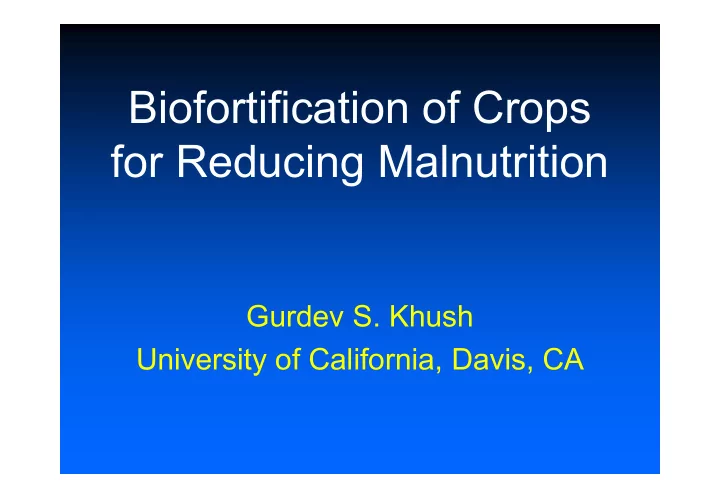 Biofortification of Crops for Reducing Malnutrition

Gurdev S. Khush
University of California, Davis, CA